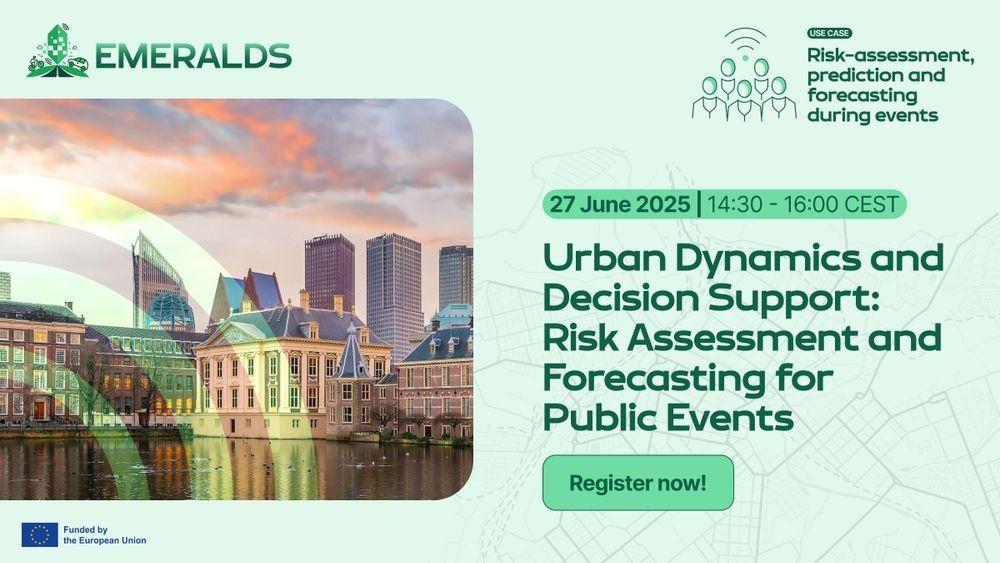 EMERALDS

USE CASE
Risk-assessment, prediction and forecasting during events

27 June 2025 | 14:30 - 16:00 CEST

Urban Dynamics and Decision Support: Risk Assessment and Forecasting for Public Events

Register now!

Funded by the European Union